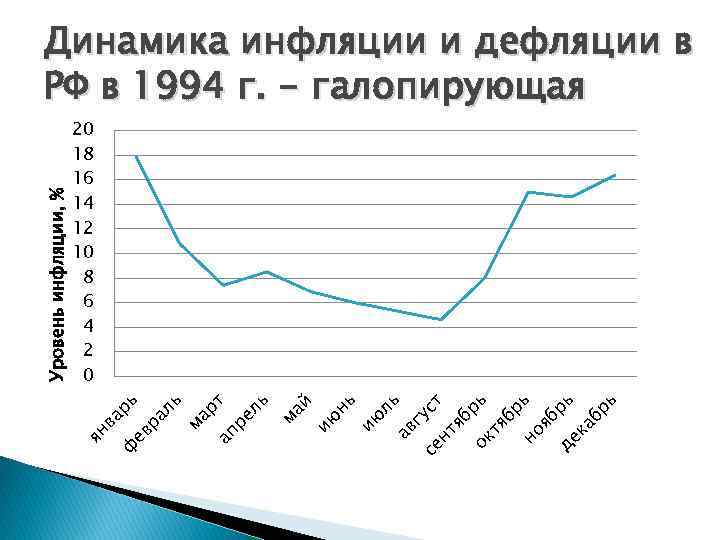 Динамика инфляции и дефляции в РФ в 1994 г. – галопирующая

Уровень инфляции, %

20
18
16
14
12
10
8
6
4
2
0

январь
февраль
март
апрель
май
июнь
июль
август
сентябрь
октябрь
ноябрь
декабрь